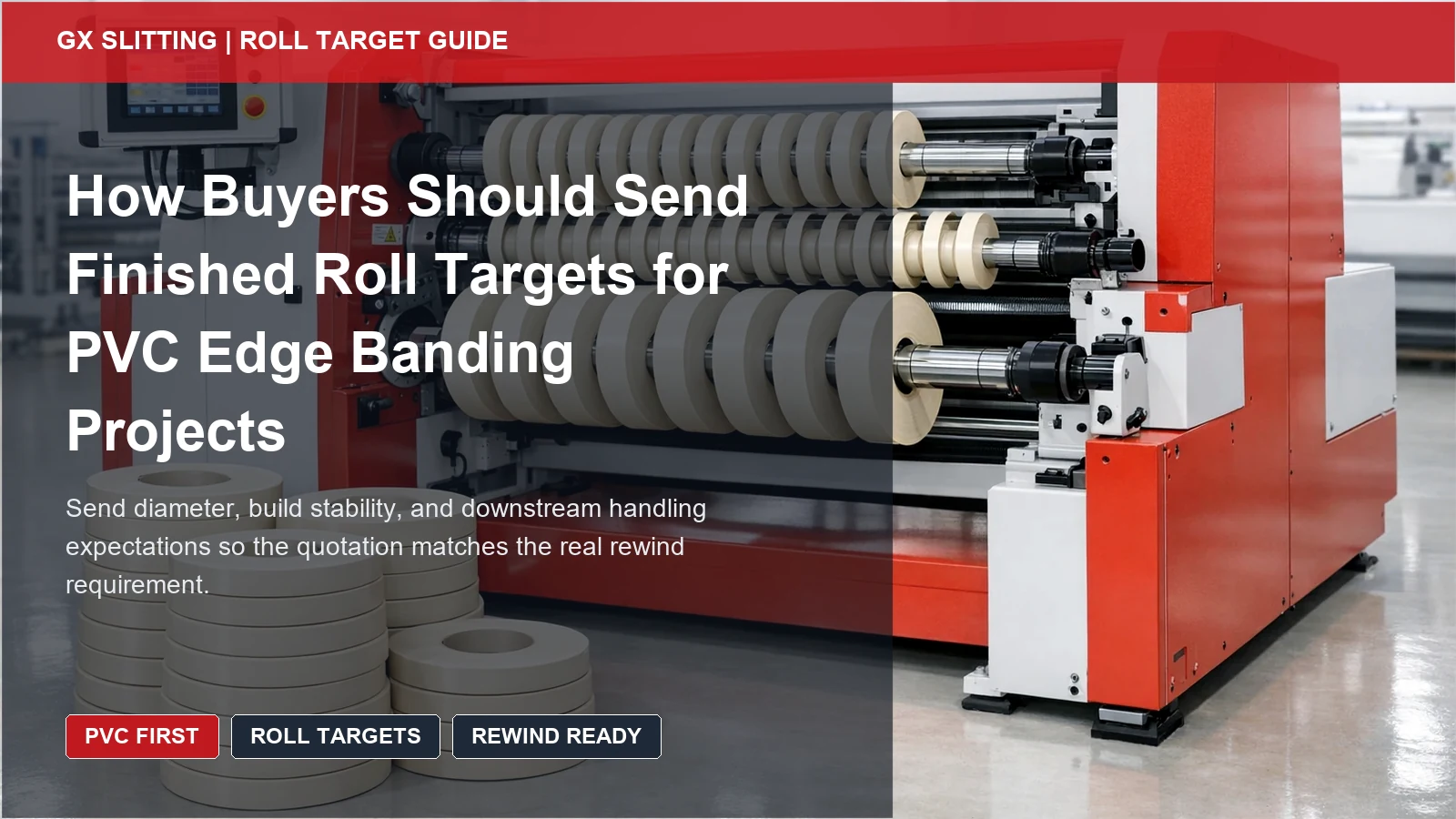 GX SLITTING | ROLL TARGET GUIDE

How Buyers Should Send Finished Roll Targets for PVC Edge Banding Projects

Send diameter, build stability, and downstream handling expectations so the quotation matches the real rewind requirement.

PVC FIRST

ROLL TARGETS

REWIND READY